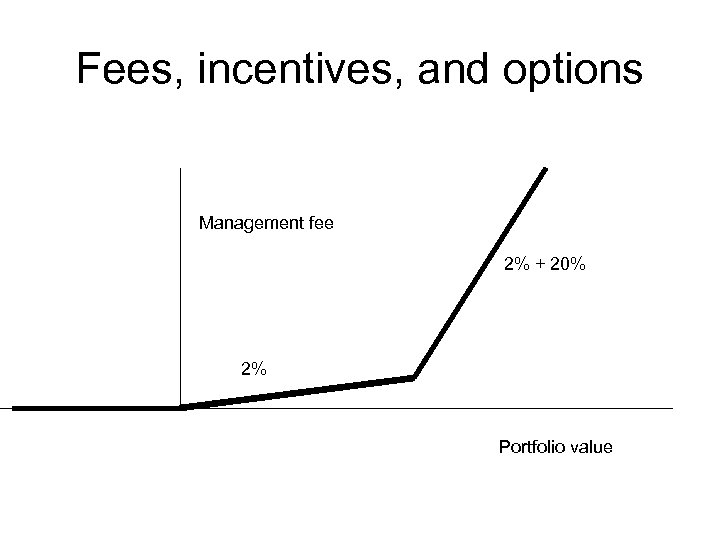 Fees, incentives, and options

Management fee

2% + 20%

2%

Portfolio value